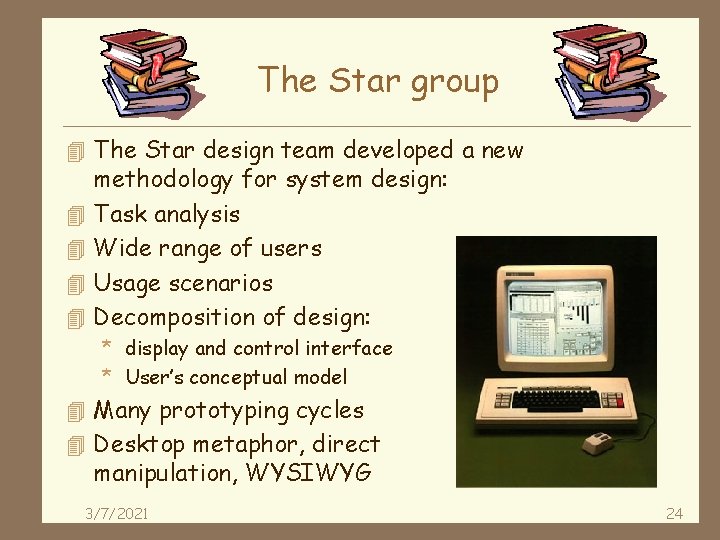 The Star group

The Star design team developed a new methodology for system design:
Task analysis
Wide range of users
Usage scenarios
Decomposition of design:
* display and control interface
* User's conceptual model
Many prototyping cycles
Desktop metaphor, direct manipulation, WYSIWYG

3/7/2021
24